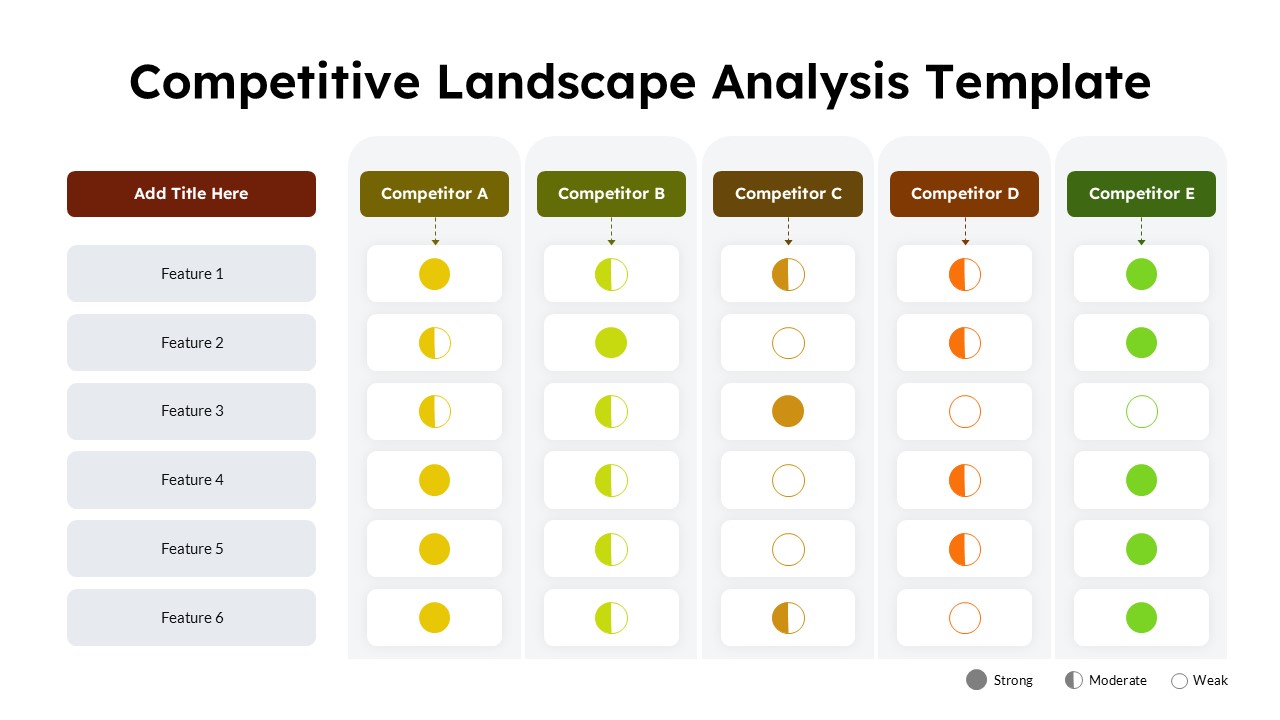 Competitive Landscape Analysis Template

| Add Title Here | Competitor A | Competitor B | Competitor C | Competitor D | Competitor E |
|---|---|---|---|---|---|
| Feature 1 | | | | | |
| Feature 2 | | | | | |
| Feature 3 | | | | | |
| Feature 4 | | | | | |
| Feature 5 | | | | | |
| Feature 6 | | | | | |

Strong Moderate Weak